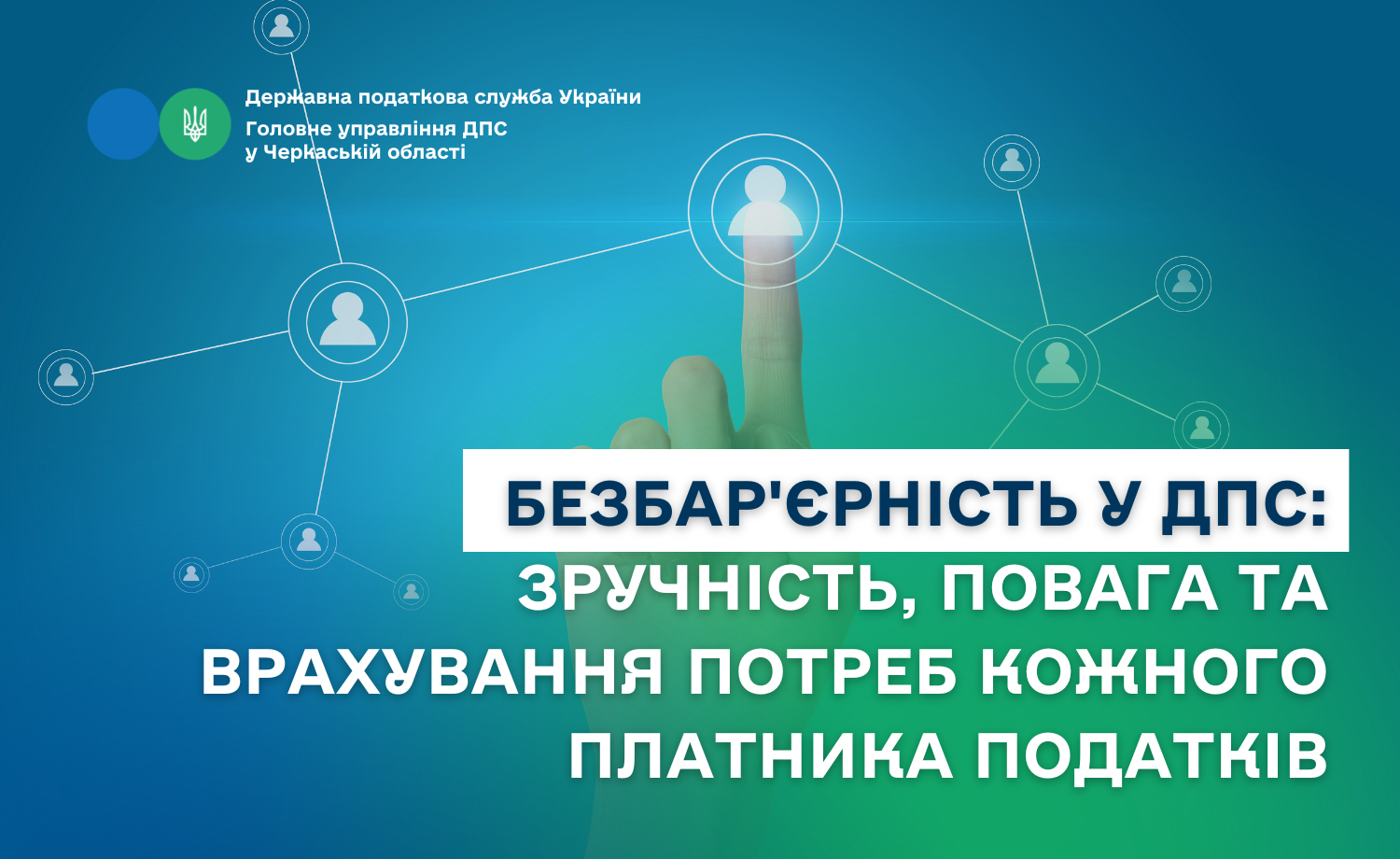 Державна податкова служба України
Головне управління ДПС
у Черкаській області

БЕЗБАР'ЄРНІСТЬ У ДПС:
ЗРУЧНІСТЬ, ПОВАГА ТА ВРАХУВАННЯ ПОТРЕБ КОЖНОГО ПЛАТНИКА ПОДАТКІВ